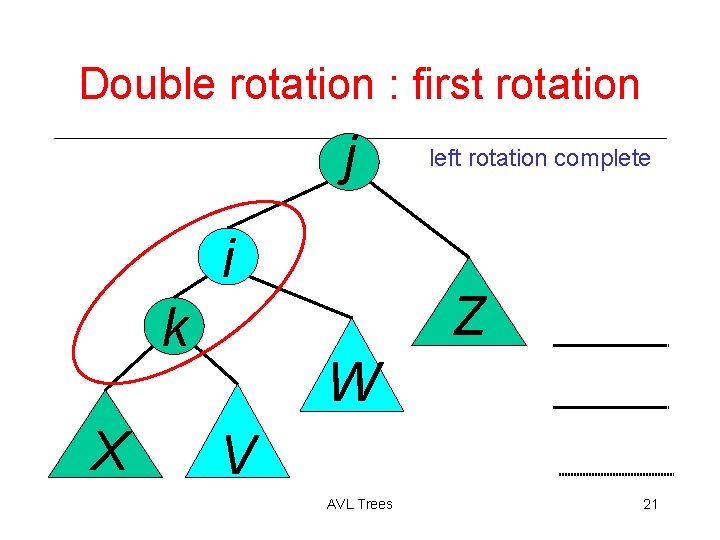 Double rotation : first rotation

j

left rotation complete

i

k

Z

W

X

V

AVL Trees

21